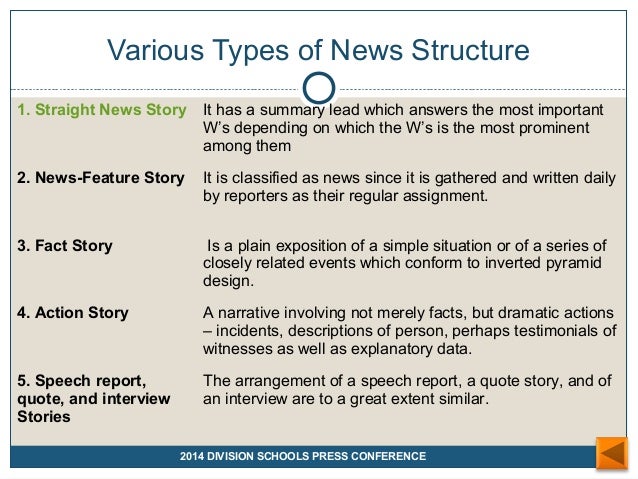 Various Types of News Structure

| | |
|---|---|
| 1. Straight News Story | It has a summary lead which answers the most important W's depending on which the W's is the most prominent among them |
| 2. News-Feature Story | It is classified as news since it is gathered and written daily by reporters as their regular assignment. |
| 3. Fact Story | Is a plain exposition of a simple situation or of a series of closely related events which conform to inverted pyramid design. |
| 4. Action Story | A narrative involving not merely facts, but dramatic actions – incidents, descriptions of person, perhaps testimonials of witnesses as well as explanatory data. |
| 5. Speech report, quote, and interview Stories | The arrangement of a speech report, a quote story, and of an interview are to a great extent similar. |

2014 DIVISION SCHOOLS PRESS CONFERENCE